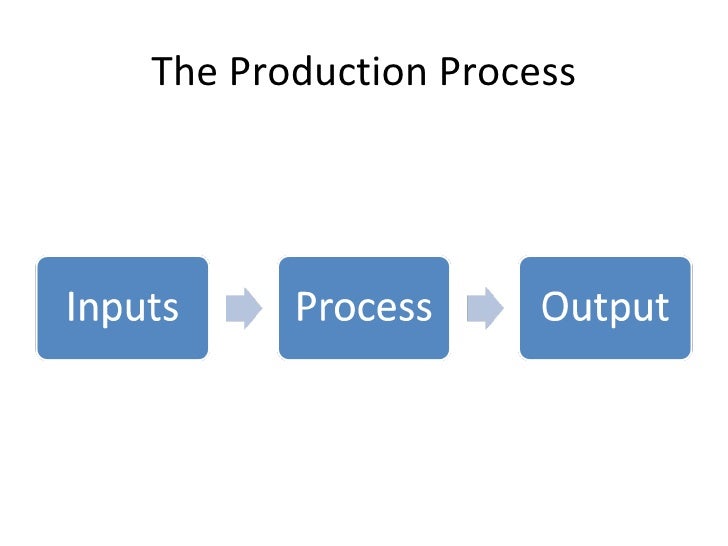 The Production Process

Inputs

Process

Output